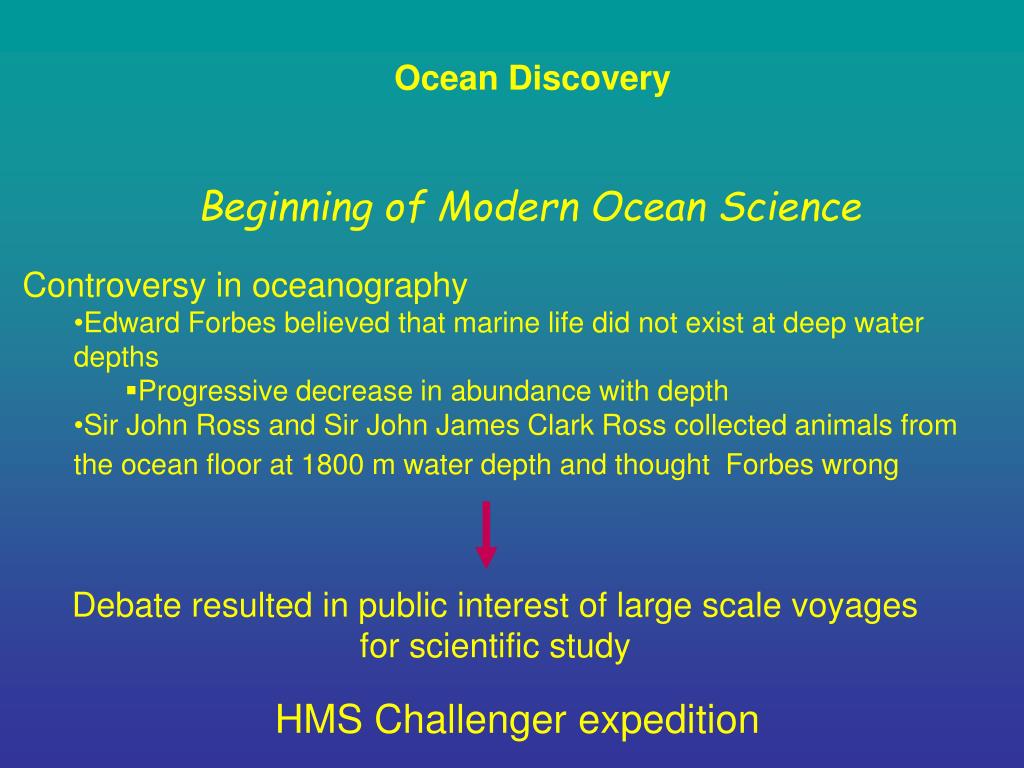 Ocean Discovery

Beginning of Modern Ocean Science

Controversy in oceanography
•Edward Forbes believed that marine life did not exist at deep water depths
▪Progressive decrease in abundance with depth
•Sir John Ross and Sir John James Clark Ross collected animals from the ocean floor at 1800 m water depth and thought Forbes wrong

Debate resulted in public interest of large scale voyages for scientific study

HMS Challenger expedition